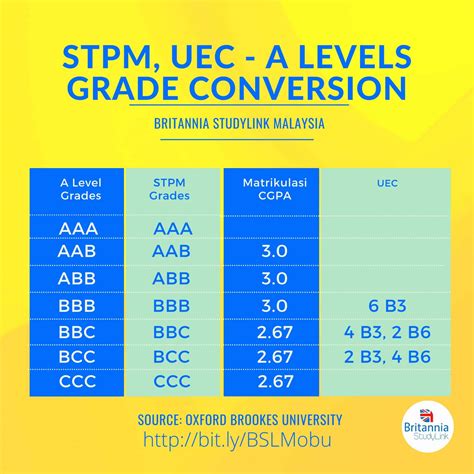 STPM, UEC - A LEVELS GRADE CONVERSION

BRITANNIA STUDYLINK MALAYSIA

| A Level Grades | STPM Grades | Matrikulasi CGPA | UEC |
|---|---|---|---|
| AAA | AAA | | |
| AAB | AAB | 3.0 | |
| ABB | ABB | 3.0 | |
| BBB | BBB | 3.0 | 6 B3 |
| BBC | BBC | 2.67 | 4 B3, 2 B6 |
| BCC | BCC | 2.67 | 2 B3, 4 B6 |
| CCC | CCC | 2.67 | |

SOURCE: OXFORD BROOKES UNIVERSITY
http://bit.ly/BSLMobu

Britannia StudyLink